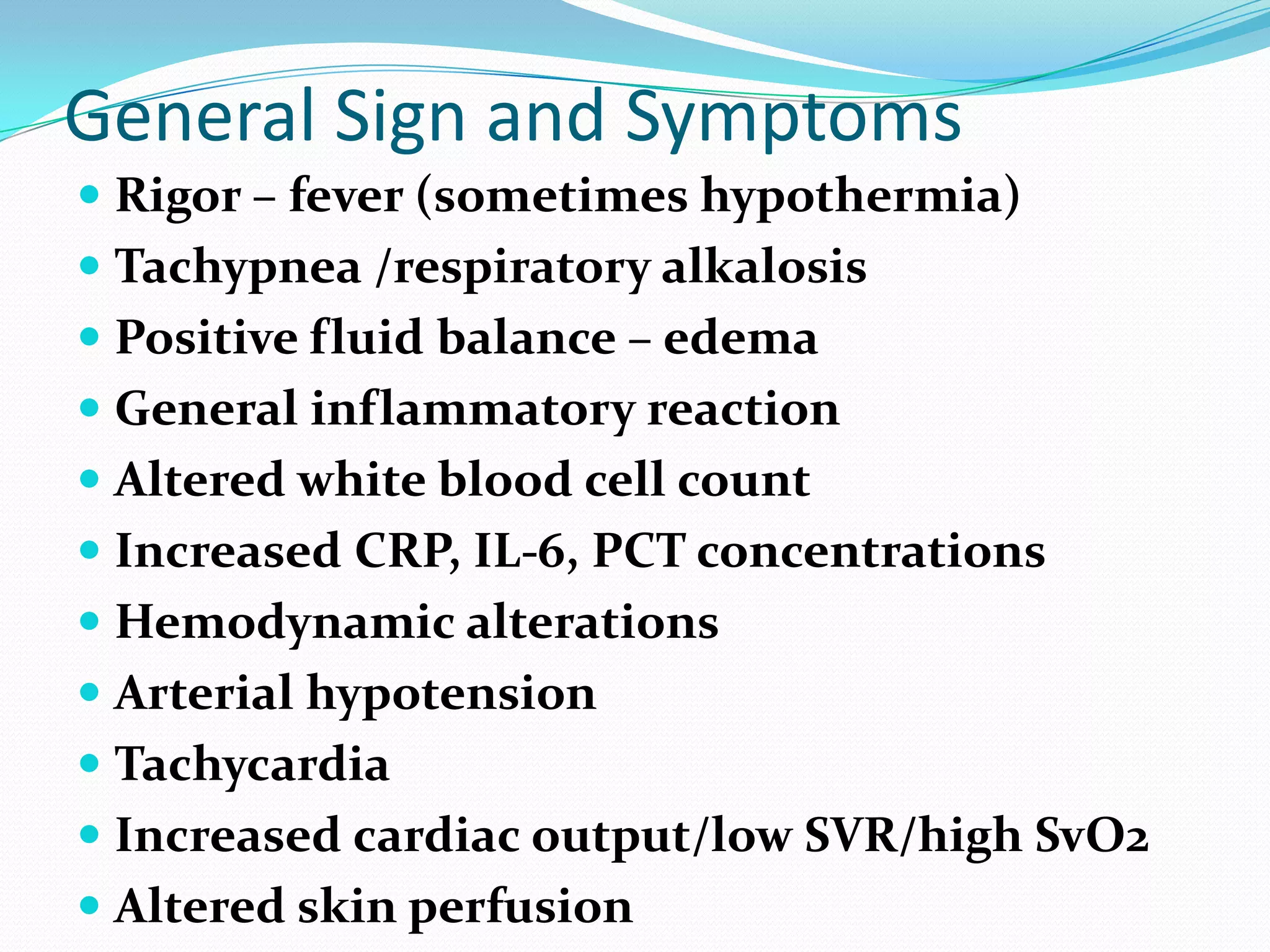 General Sign and Symptoms

- Rigor – fever (sometimes hypothermia)
- Tachypnea /respiratory alkalosis
- Positive fluid balance – edema
- General inflammatory reaction
- Altered white blood cell count
- Increased CRP, IL-6, PCT concentrations
- Hemodynamic alterations
- Arterial hypotension
- Tachycardia
- Increased cardiac output/low SVR/high SvO2
- Altered skin perfusion